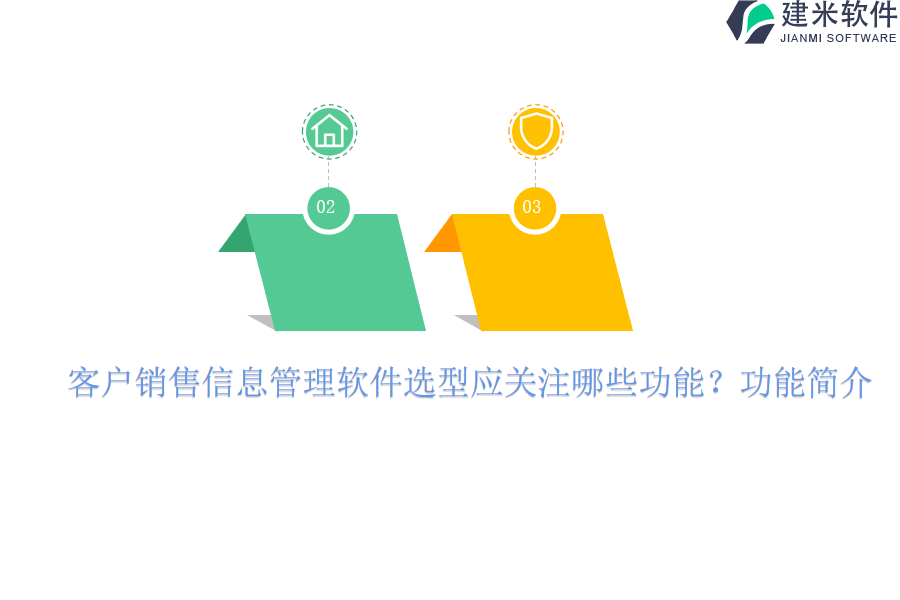 建米软件
JIANMI SOFTWARE

02

03

客户销售信息管理软件选型应关注哪些功能？功能简介